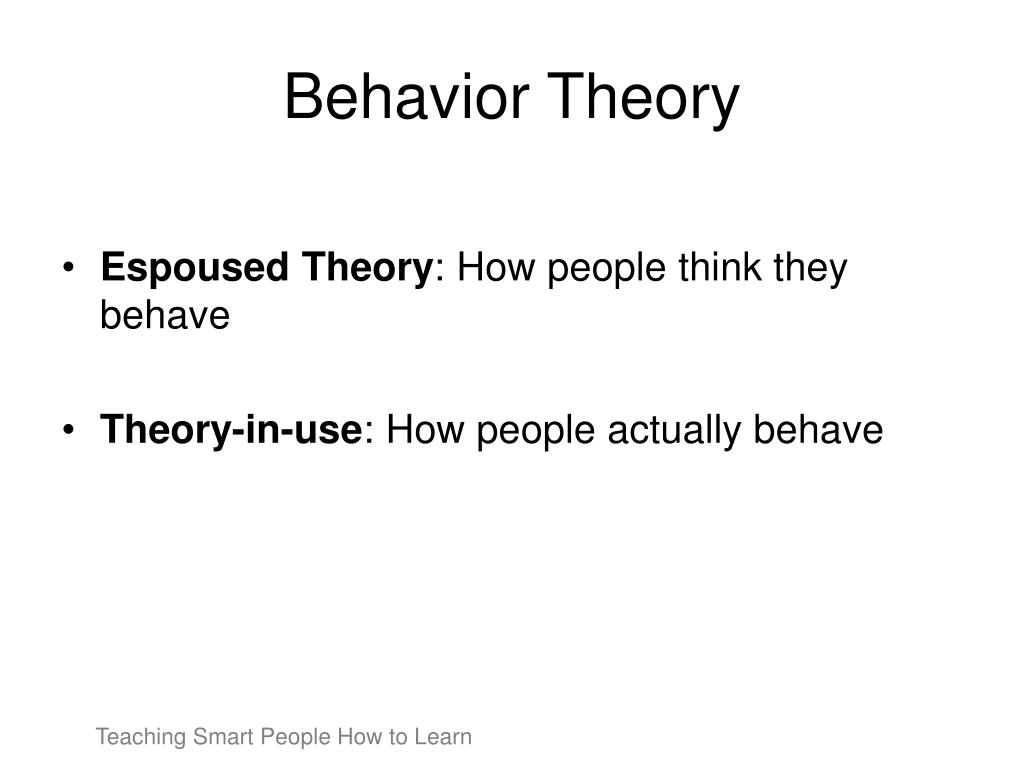 Behavior Theory

• Espoused Theory: How people think they behave

• Theory-in-use: How people actually behave

Teaching Smart People How to Learn